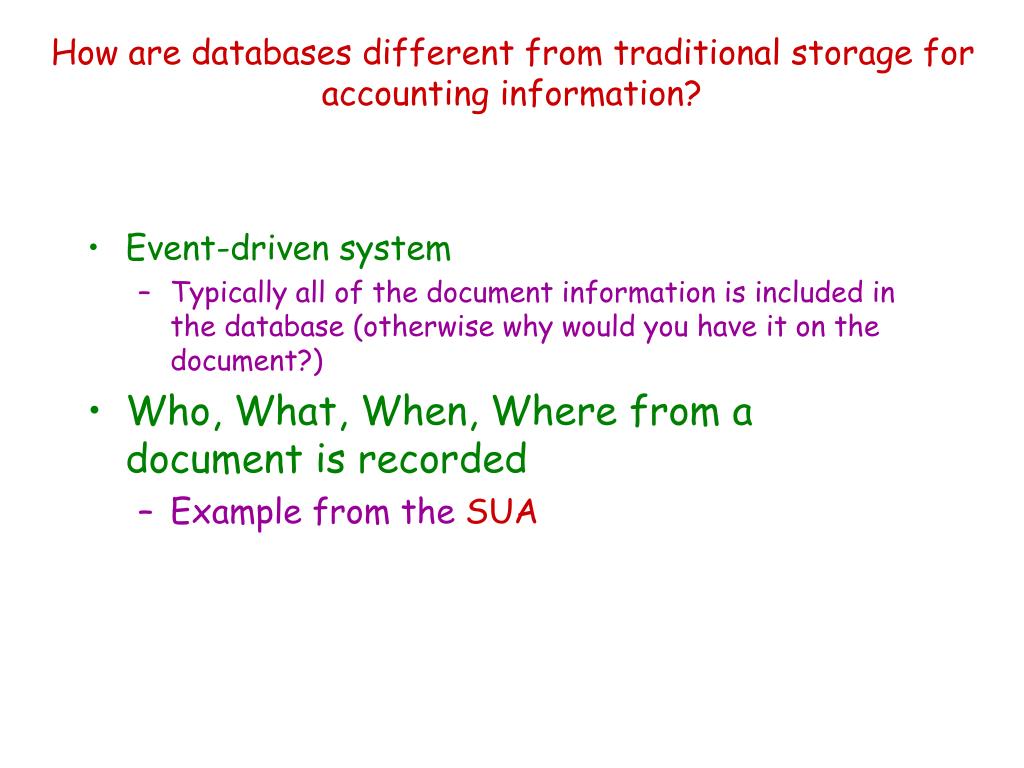 How are databases different from traditional storage for accounting information?

• Event-driven system
– Typically all of the document information is included in the database (otherwise why would you have it on the document?)
• Who, What, When, Where from a document is recorded
– Example from the SUA